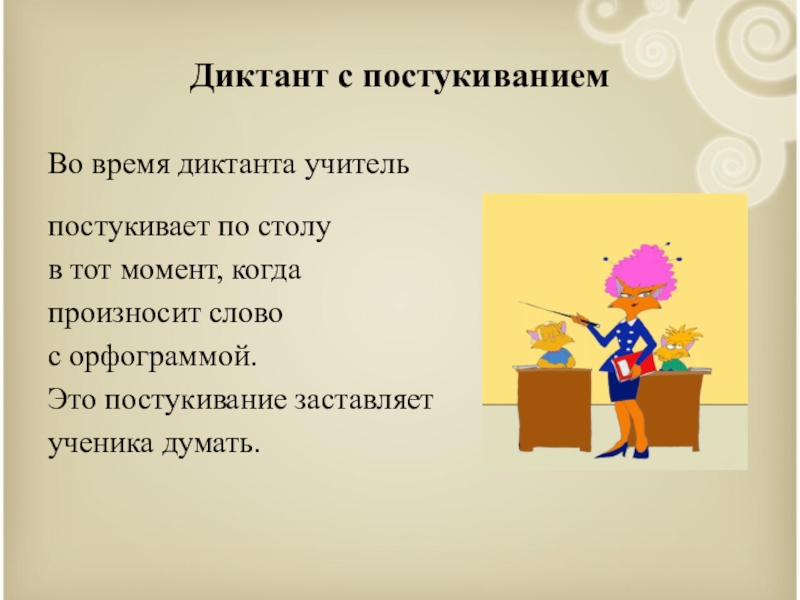 Диктант с постукиванием

Во время диктанта учитель

постукивает по столу в тот момент, когда произносит слово с орфограммой. Это постукивание заставляет ученика думать.